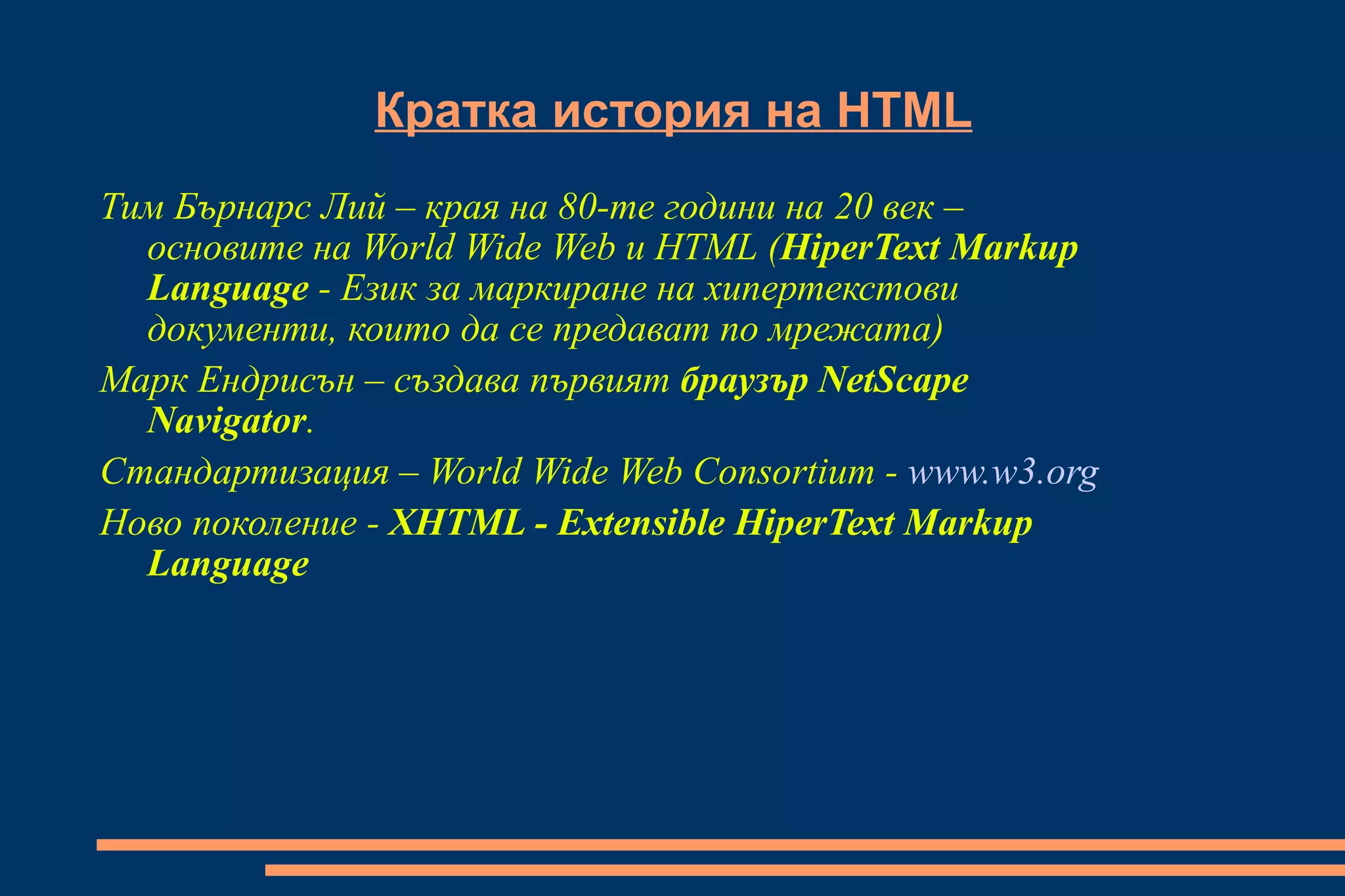 Кратка история на HTML

Тим Бърнарс Лий – края на 80-те години на 20 век – основите на World Wide Web и HTML (HiperText Markup Language - Език за маркиране на хипертекстови документи, които да се предават по мрежата)

Марк Ендрисън – създава първият браузър NetScape Navigator.

Стандартизация – World Wide Web Consortium - www.w3.org

Ново поколение - XHTML - Extensible HiperText Markup Language